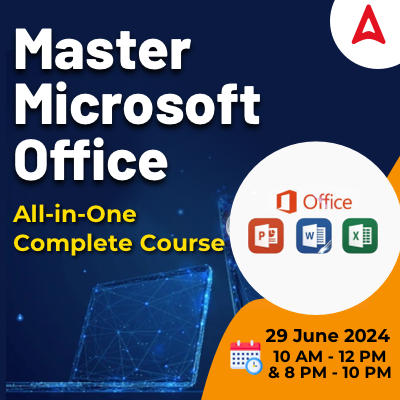 Master Microsoft Office

All-in-One Complete Course

Office

P W X

29 June 2024
10 AM - 12 PM
& 8 PM - 10 PM